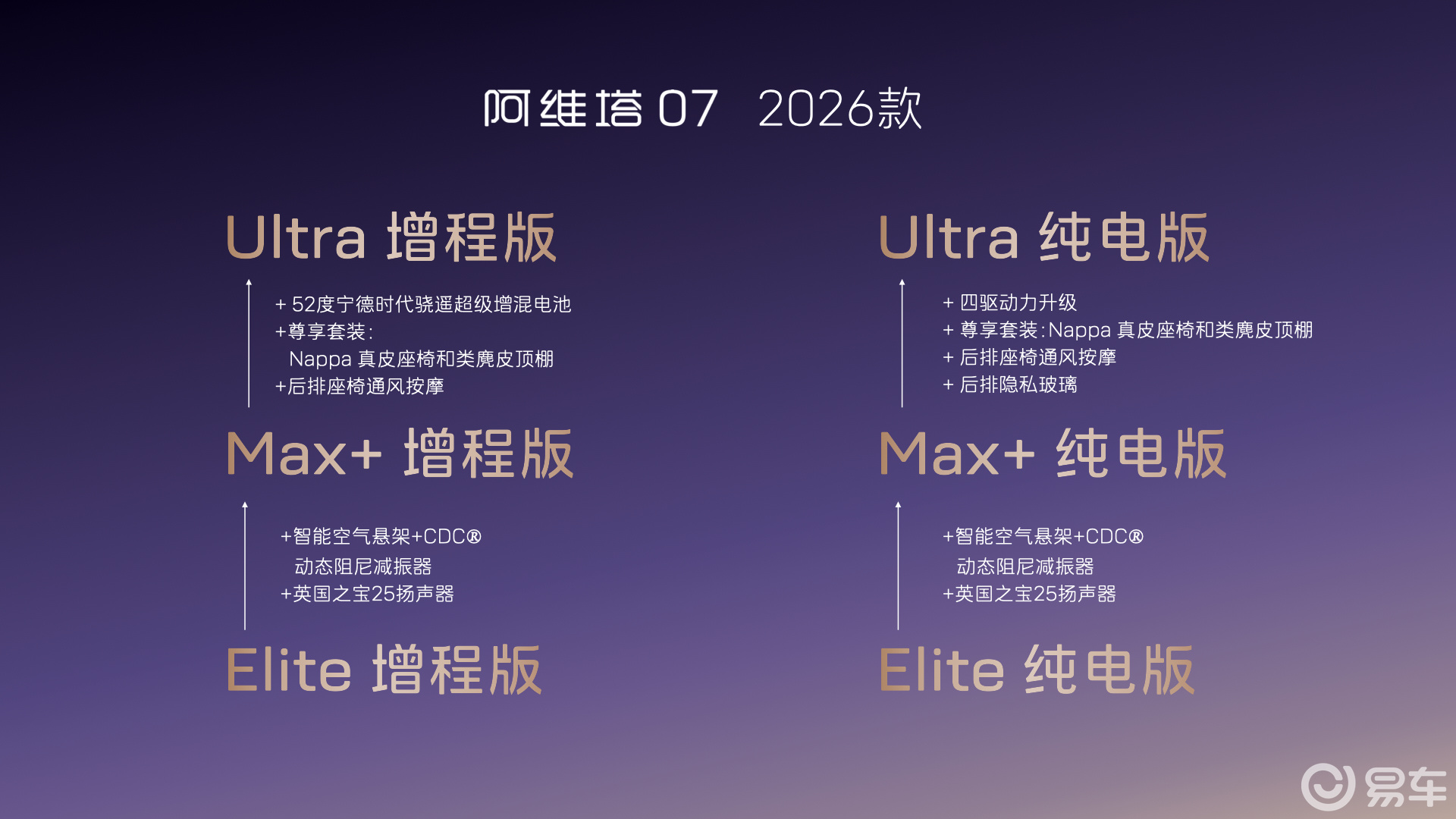 阿维塔 07 2026款

Ultra 增程版

+ 52度宁德时代骁遥超级增混电池
+尊享套装：
Nappa 真皮座椅和类麂皮顶棚
+后排座椅通风按摩

Max+ 增程版

+智能空气悬架+CDC®
动态阻尼减振器
+英国之宝25扬声器

Elite 增程版

Ultra 纯电版

+ 四驱动力升级
+ 尊享套装：Nappa 真皮座椅和类麂皮顶棚
+ 后排座椅通风按摩
+ 后排隐私玻璃

Max+ 纯电版

+智能空气悬架+CDC®
动态阻尼减振器
+英国之宝25扬声器

Elite 纯电版

易车